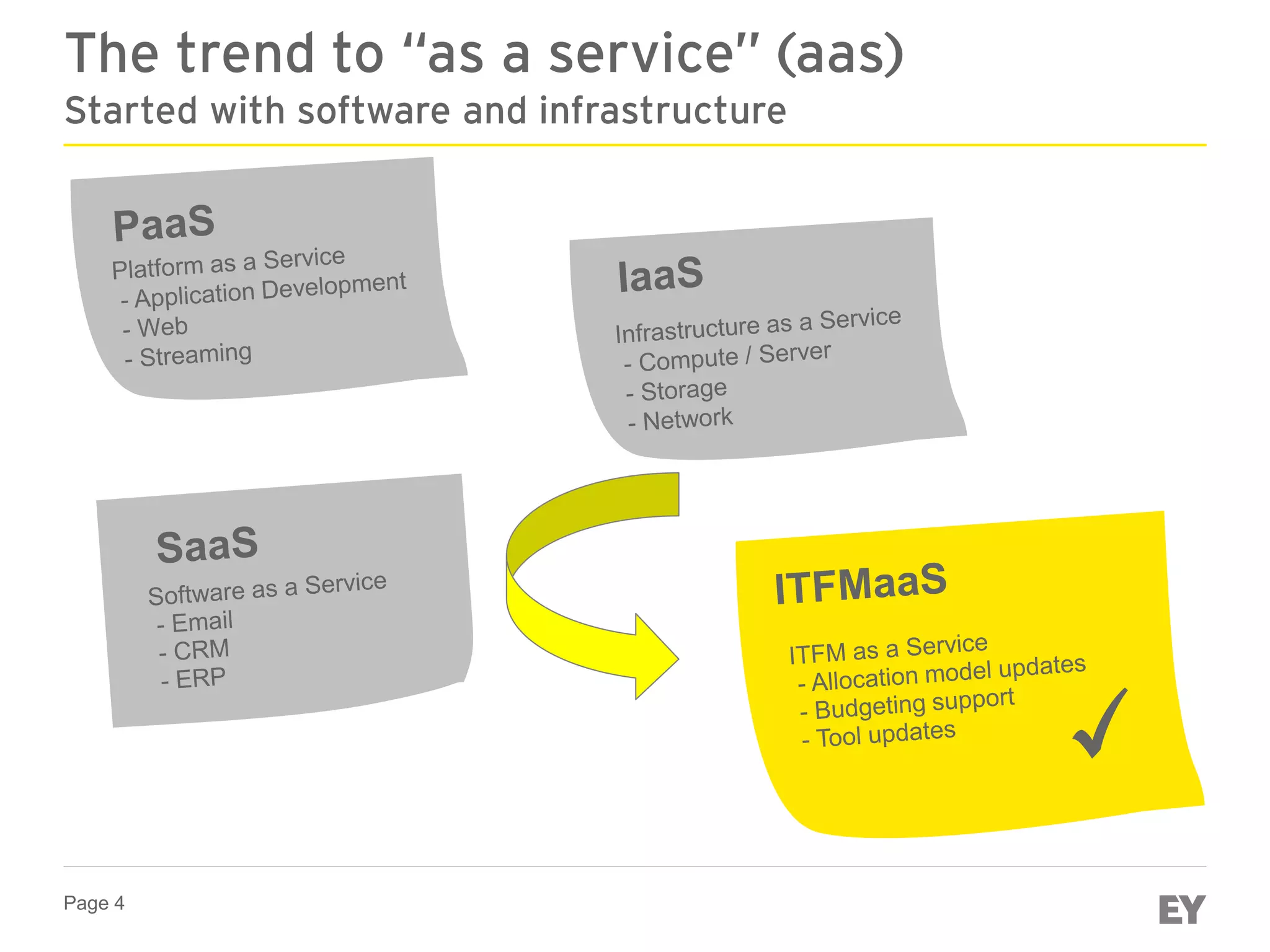 The trend to "as a service" (aas)
Started with software and infrastructure

PaaS
Platform as a Service
- Application Development
- Web
- Streaming

IaaS
Infrastructure as a Service
- Compute / Server
- Storage
- Network

SaaS
Software as a Service
- Email
- CRM
- ERP

ITFMaaS
ITFM as a Service
- Allocation model updates
- Budgeting support
- Tool updates

Page 4

EY